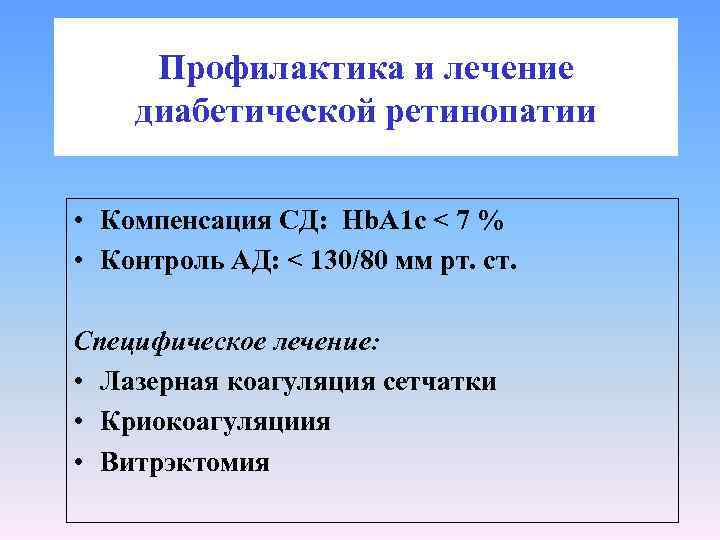 Профилактика и лечение диабетической ретинопатии

• Компенсация СД: HbA1c < 7 %
• Контроль АД: < 130/80 мм рт. ст.

Специфическое лечение:
• Лазерная коагуляция сетчатки
• Криокоагуляциия
• Витрэктомия